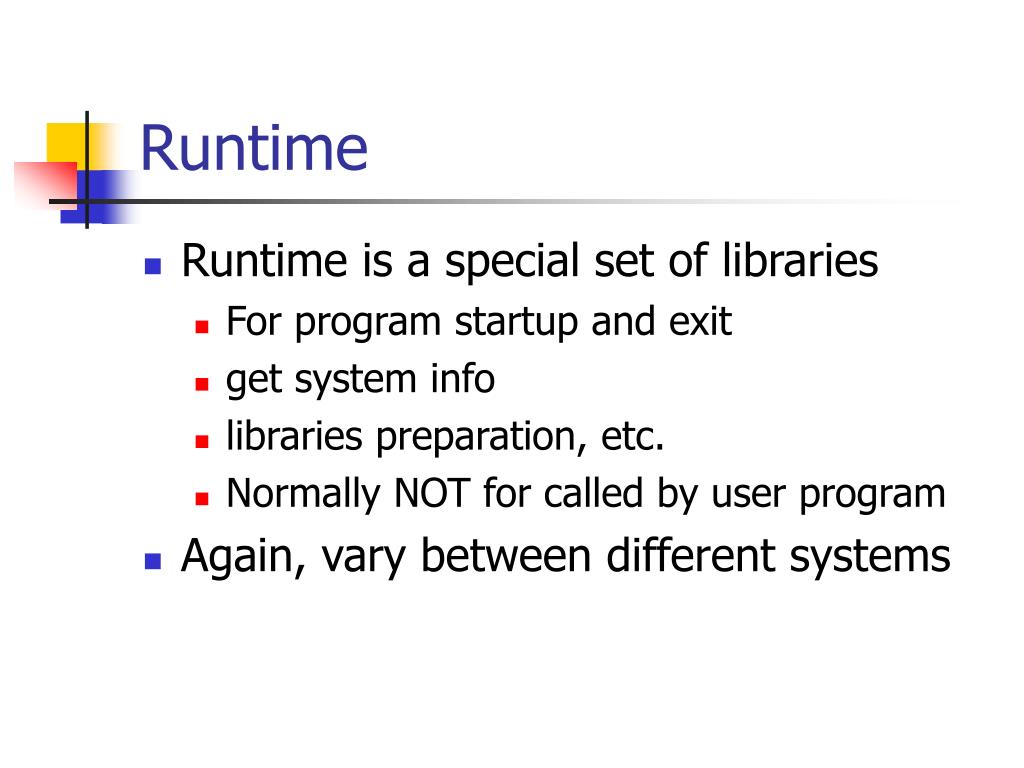 Runtime

- Runtime is a special set of libraries
  - For program startup and exit
  - get system info
  - libraries preparation, etc.
  - Normally NOT for called by user program
- Again, vary between different systems